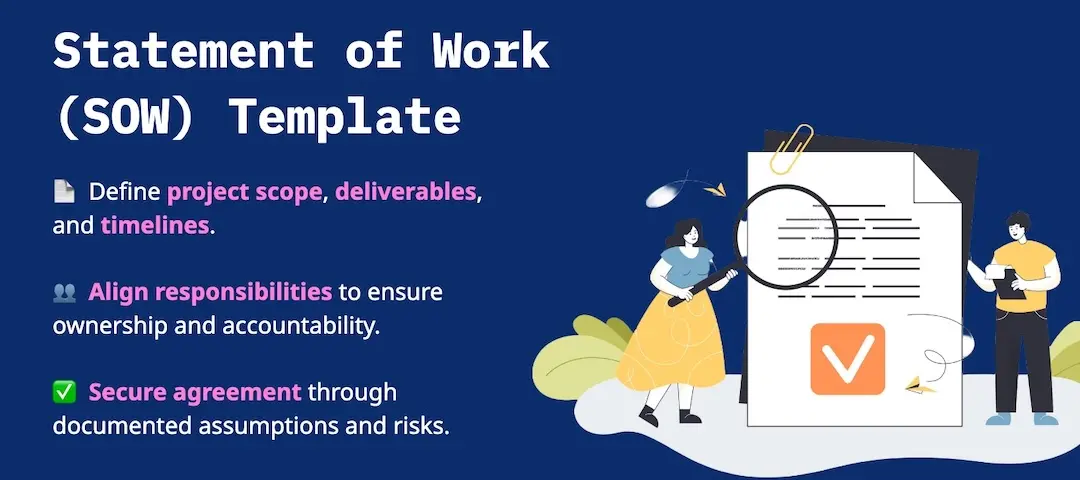 Statement of Work (SOW) Template

📄 Define project scope, deliverables, and timelines.

👥 Align responsibilities to ensure ownership and accountability.

✅ Secure agreement through documented assumptions and risks.